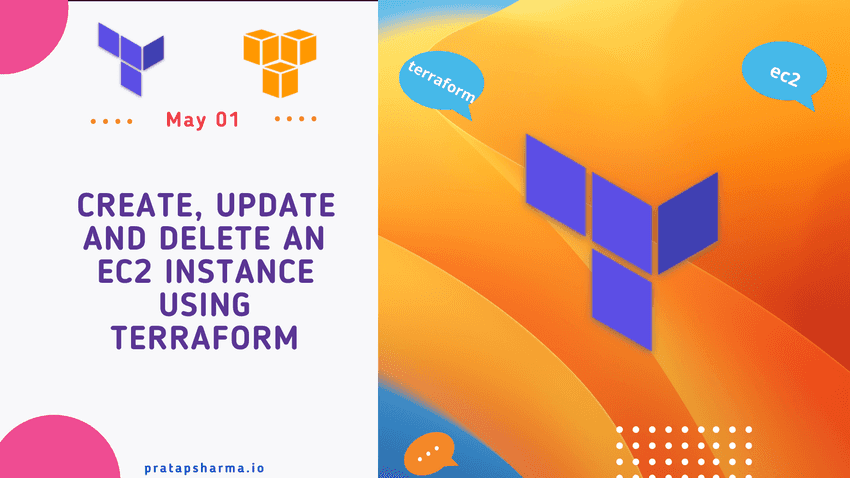 May 01

CREATE, UPDATE AND DELETE AN EC2 INSTANCE USING TERRAFORM

pratapsharma.io

terraform

ec2